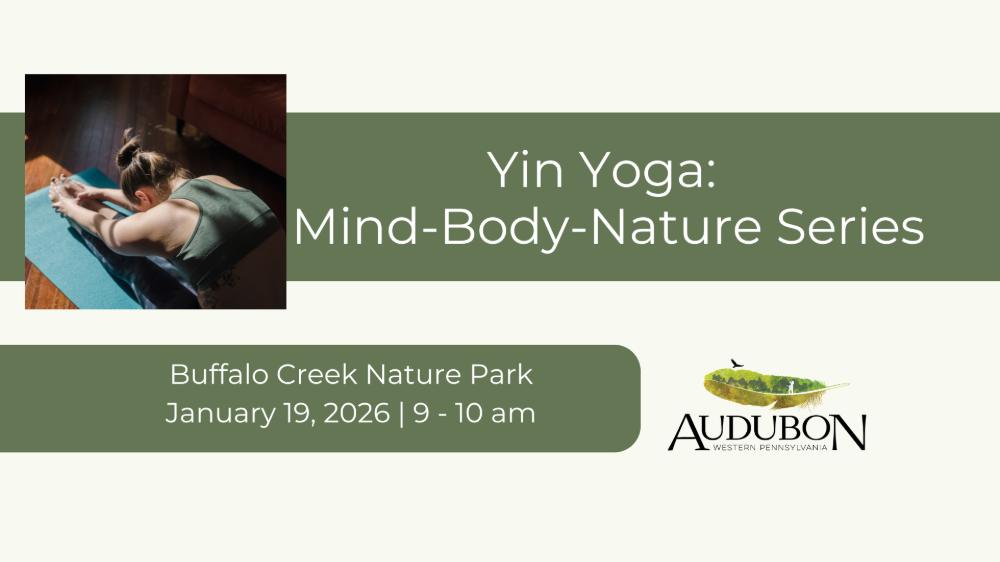 Yin Yoga:
Mind-Body-Nature Series

Buffalo Creek Nature Park
January 19, 2026 | 9 - 10 am

AUDUBON
WESTERN PENNSYLVANIA